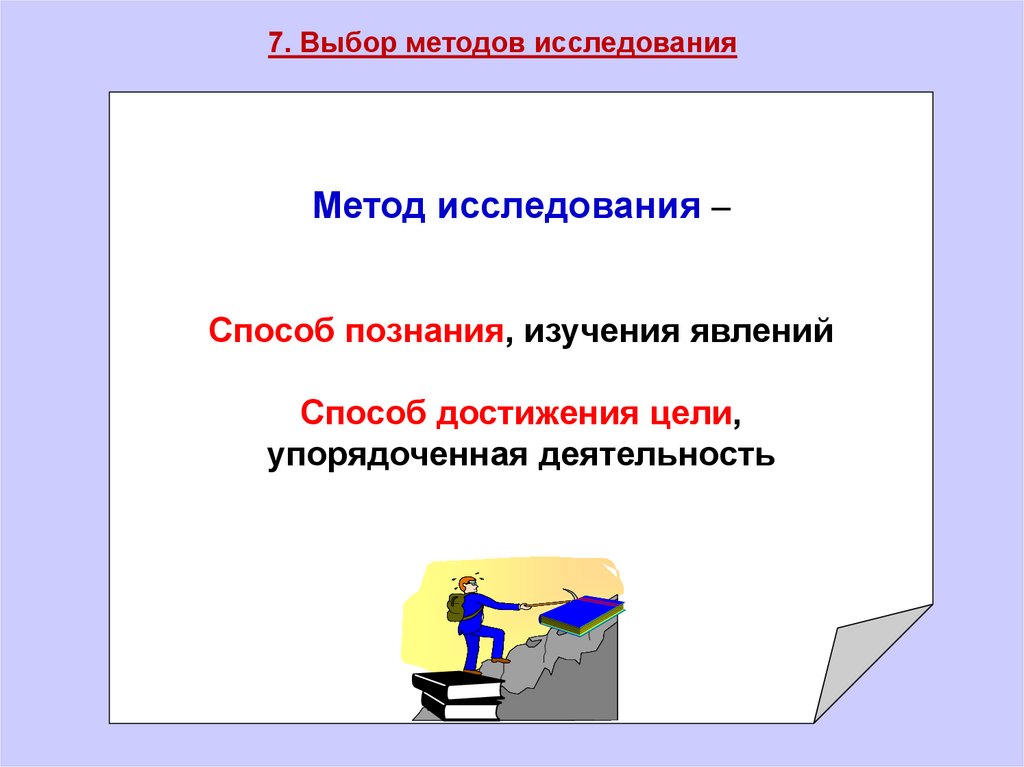 7. Выбор методов исследования

Метод исследования –

Способ познания, изучения явлений

Способ достижения цели, упорядоченная деятельность